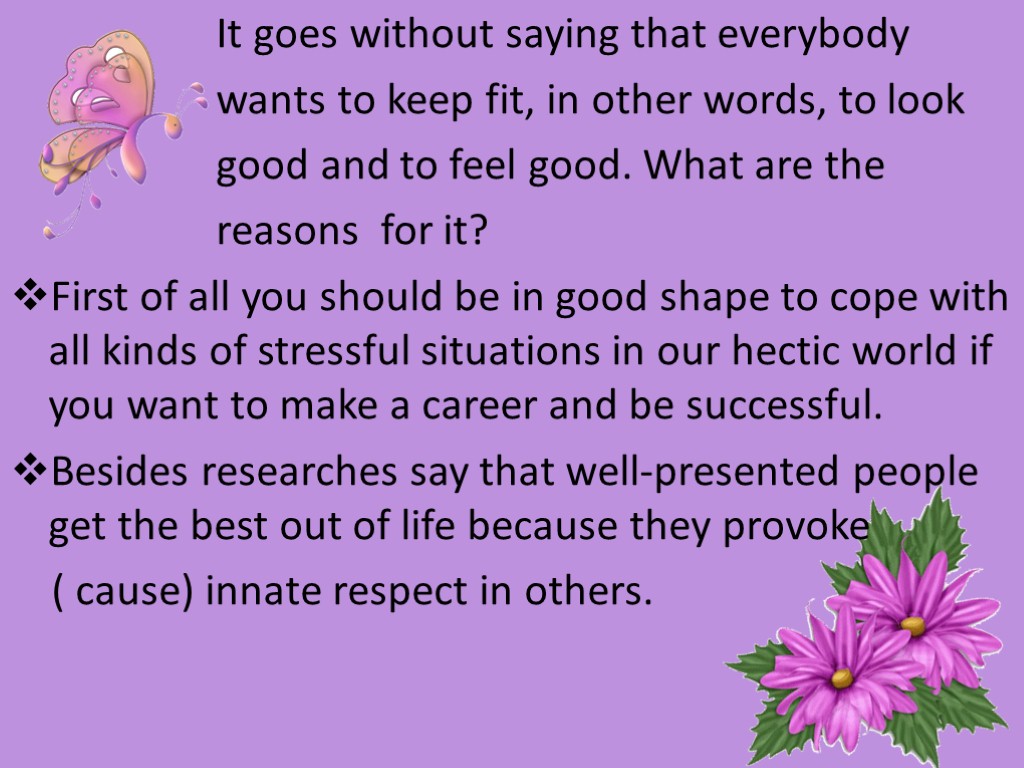 It goes without saying that everybody wants to keep fit, in other words, to look good and to feel good. What are the reasons for it?

❖First of all you should be in good shape to cope with all kinds of stressful situations in our hectic world if you want to make a career and be successful.

❖Besides researches say that well-presented people get the best out of life because they provoke ( cause) innate respect in others.